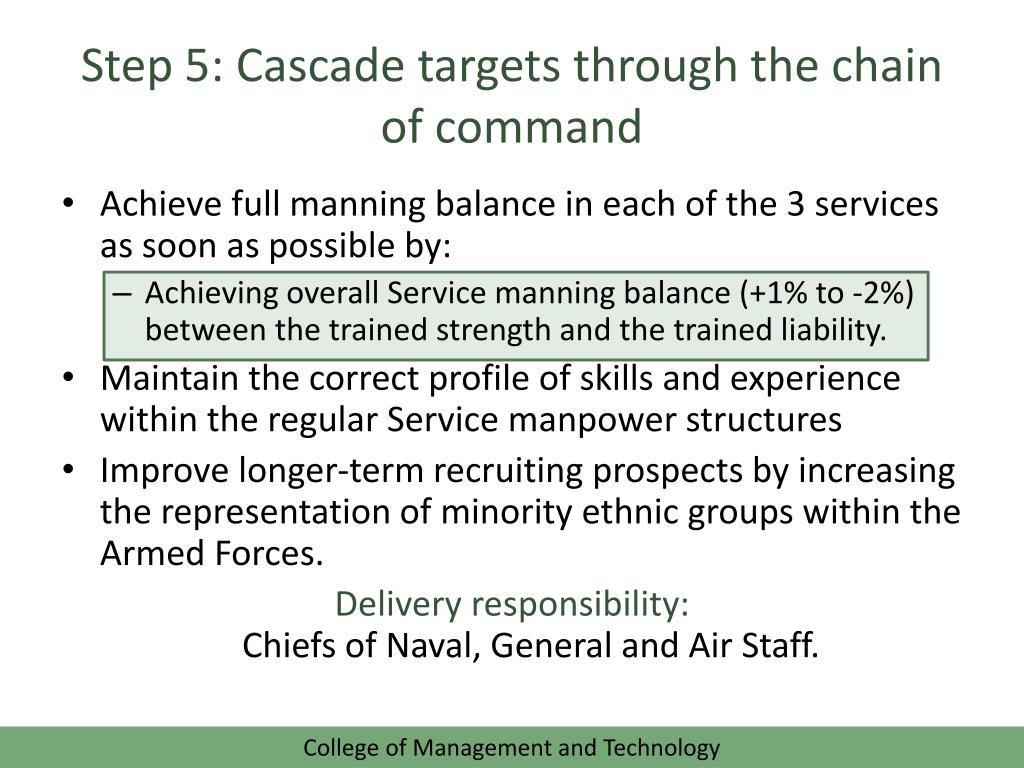 Step 5: Cascade targets through the chain of command

• Achieve full manning balance in each of the 3 services as soon as possible by:
– Achieving overall Service manning balance (+1% to -2%) between the trained strength and the trained liability.
• Maintain the correct profile of skills and experience within the regular Service manpower structures
• Improve longer-term recruiting prospects by increasing the representation of minority ethnic groups within the Armed Forces.

Delivery responsibility:
Chiefs of Naval, General and Air Staff.

College of Management and Technology